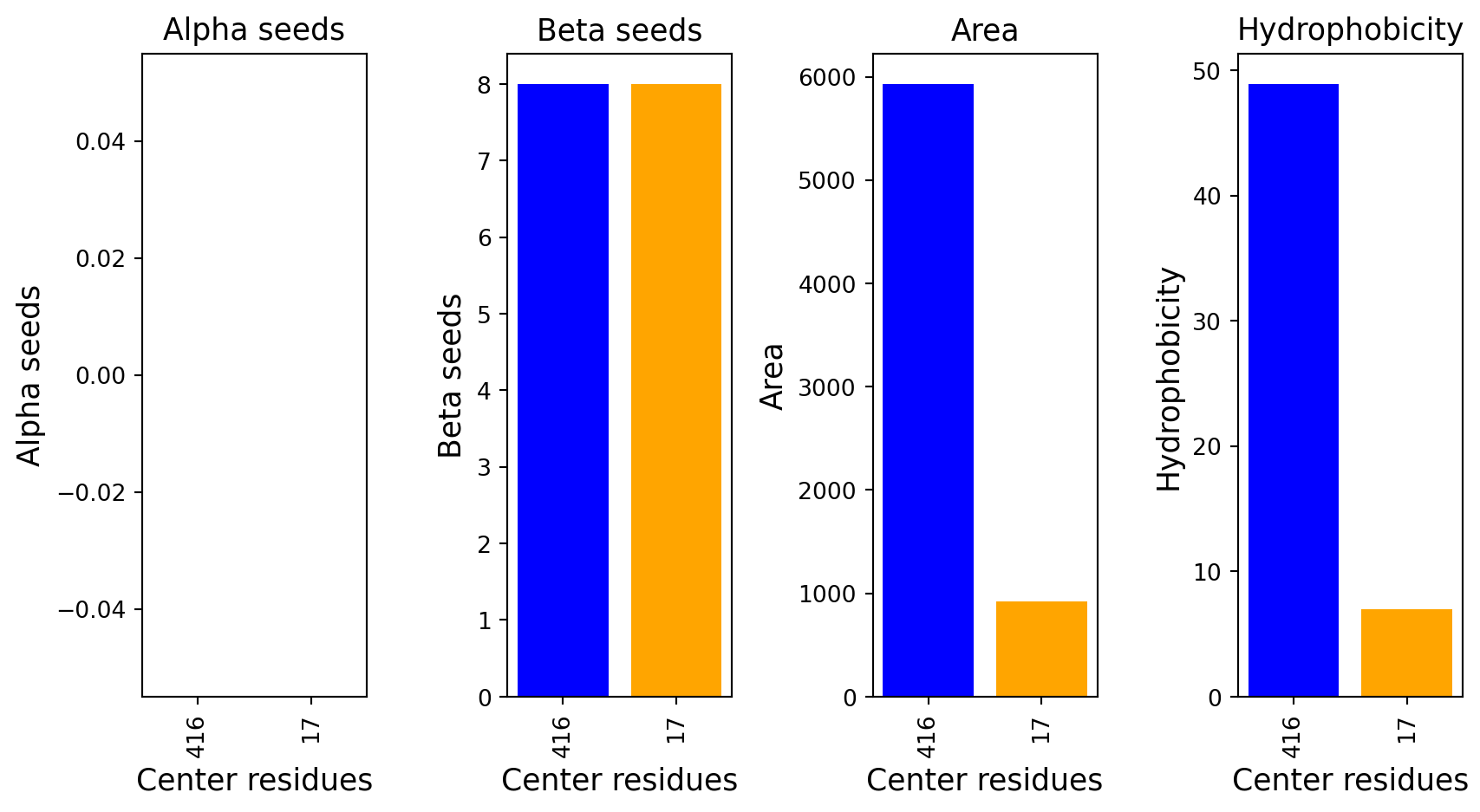 Alpha seeds

Alpha seeds

0.04
0.02
0.00
−0.02
−0.04

416
17

Center residues

Beta seeds

Beta seeds

8
7
6
5
4
3
2
1
0

416
17

Center residues

Area

Area

6000
5000
4000
3000
2000
1000
0

416
17

Center residues

Hydrophobicity

Hydrophobicity

50
40
30
20
10
0

416
17

Center residues